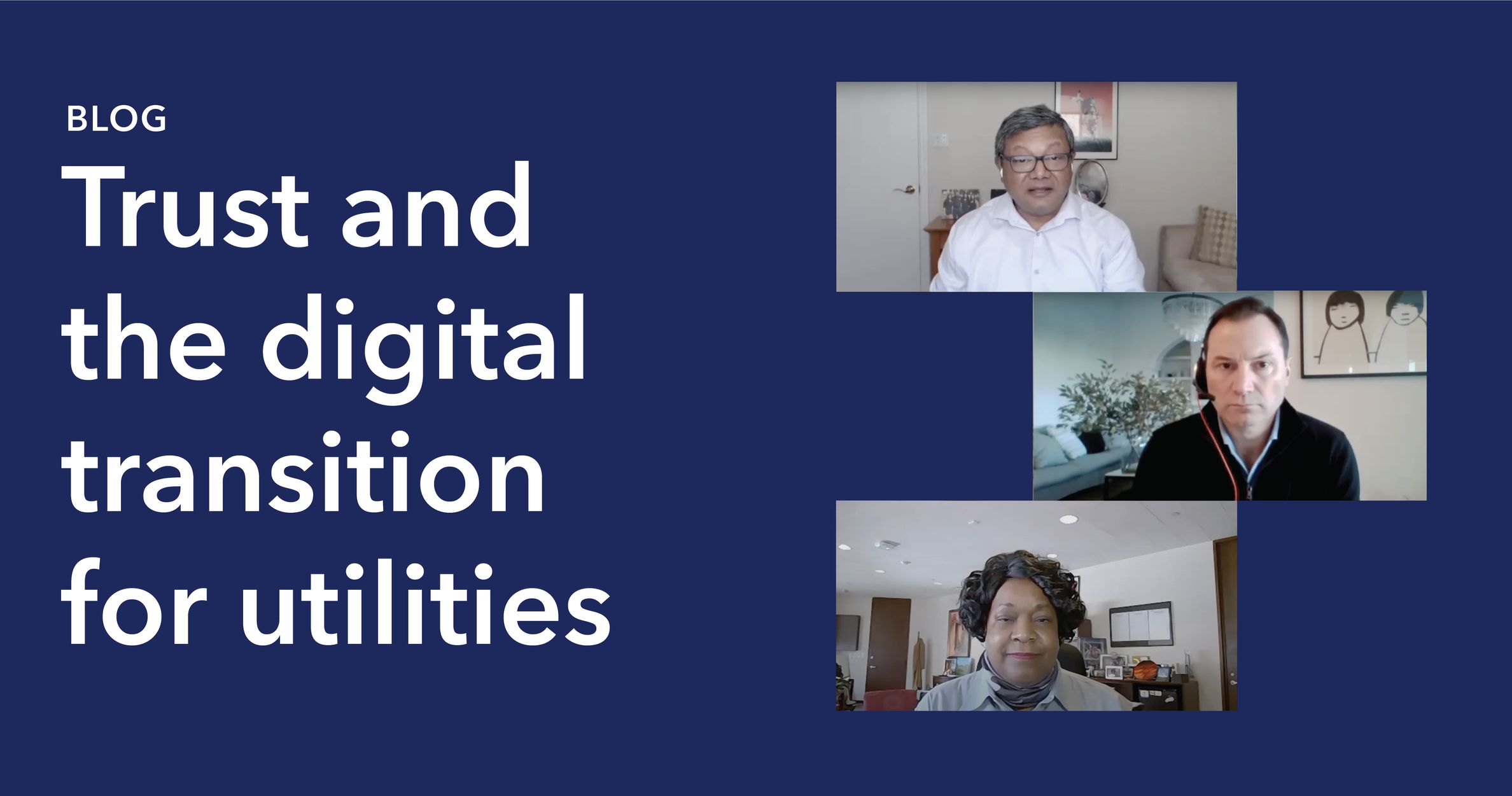 BLOG

Trust and the digital transition for utilities